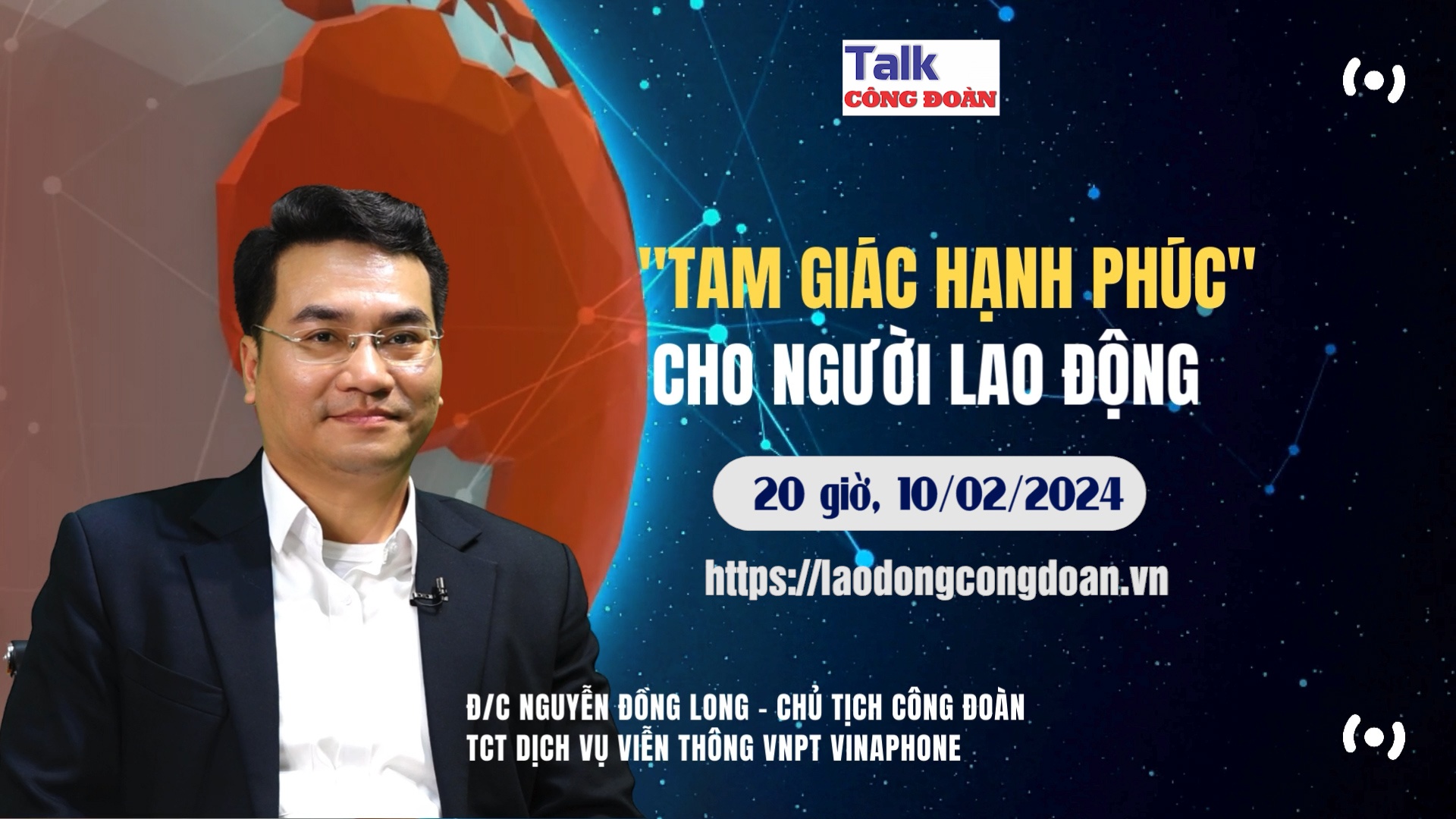 Talk
CÔNG ĐOÀN

"TAM GIÁC HẠNH PHÚC"
CHO NGƯỜI LAO ĐỘNG

20 giờ, 10/02/2024

https://laodongcongdoan.vn

Đ/C NGUYỄN ĐỒNG LONG - CHỦ TỊCH CÔNG ĐOÀN
TCT DỊCH VỤ VIỄN THÔNG VNPT VINAPHONE